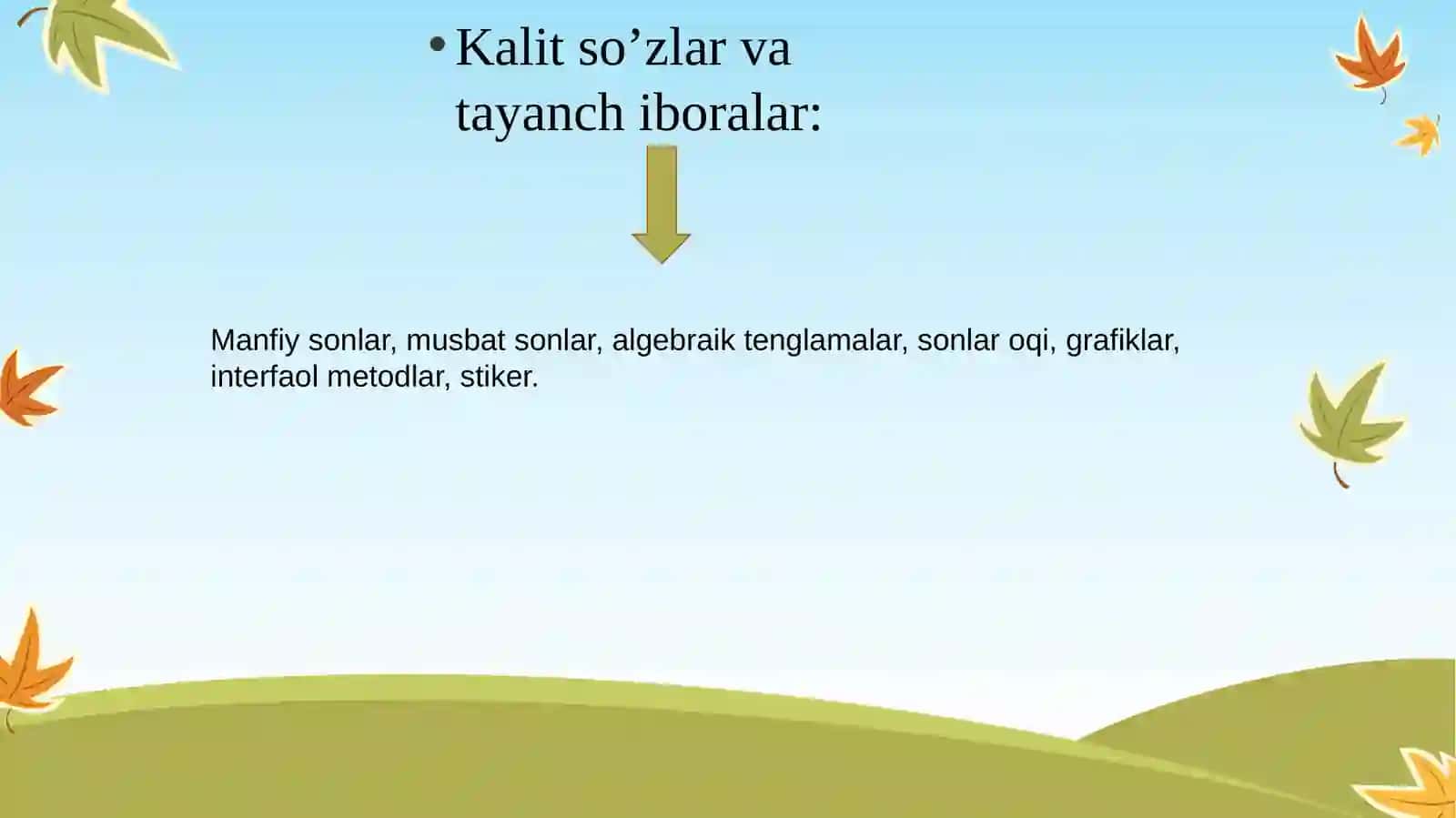 • Kalit so’zlar va tayanch iboralar:

Manfiy sonlar, musbat sonlar, algebraik tenglamalar, sonlar oqi, grafiklar, interfaol metodlar, stiker.